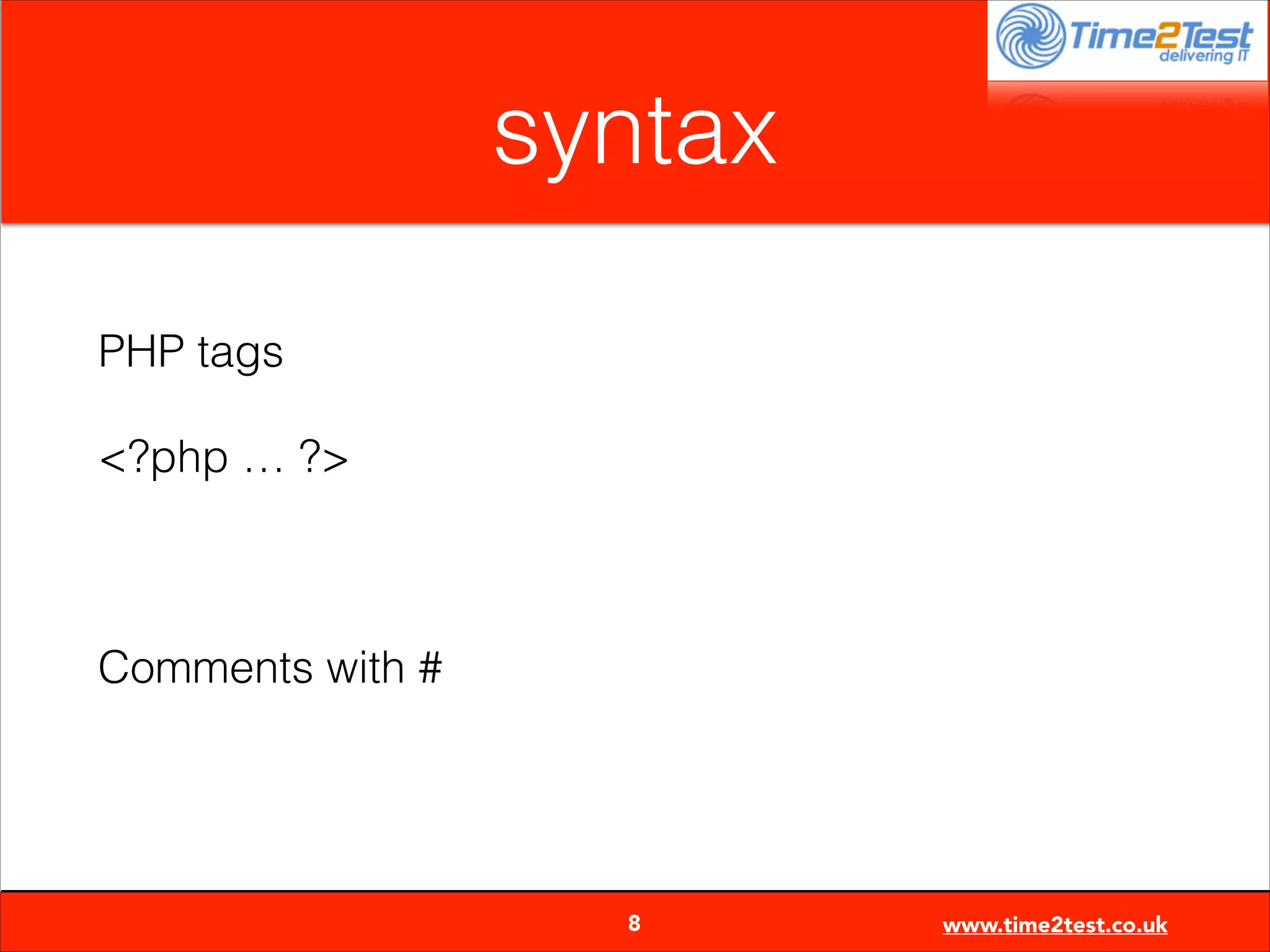 Time2Test
delivering IT

syntax

PHP tags

<?php … ?>

Comments with #

8

www.time2test.co.uk